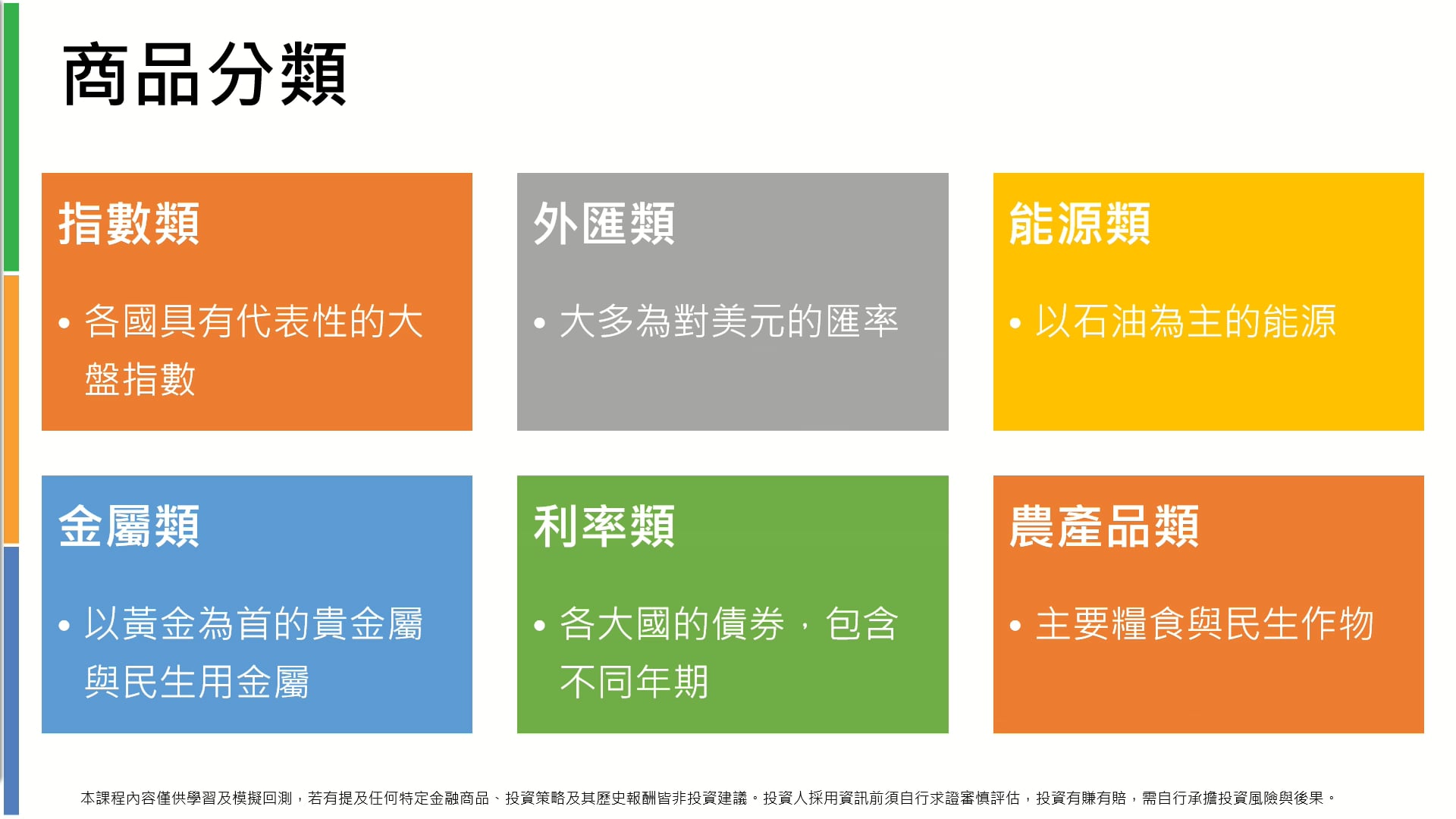 商品分類

指數類

• 各國具有代表性的大盤指數

外匯類

• 大多為對美元的匯率

能源類

• 以石油為主的能源

金屬類

• 以黃金為首的貴金屬與民生用金屬

利率類

• 各大國的債券，包含不同年期

農產品類

• 主要糧食與民生作物

本課程內容僅供學習及模擬回測，若有提及任何特定金融商品、投資策略及其歷史報酬皆非投資建議。投資人採用資訊前須自行求證審慎評估，投資有賺有賠，需自行承擔投資風險與後果。